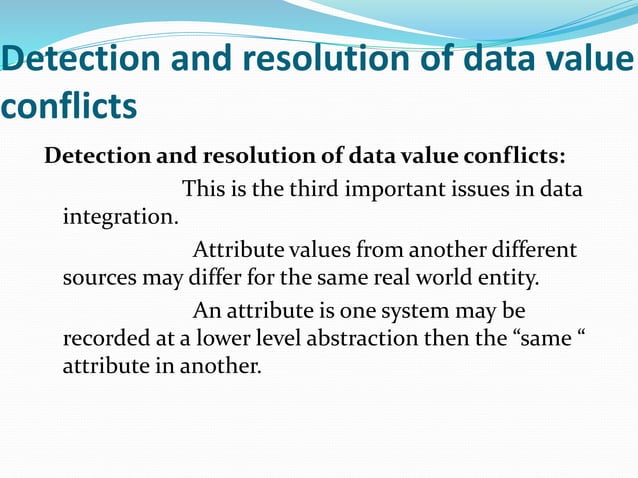 Detection and resolution of data value conflicts

Detection and resolution of data value conflicts:

This is the third important issues in data integration.

Attribute values from another different sources may differ for the same real world entity.

An attribute is one system may be recorded at a lower level abstraction then the “same “ attribute in another.